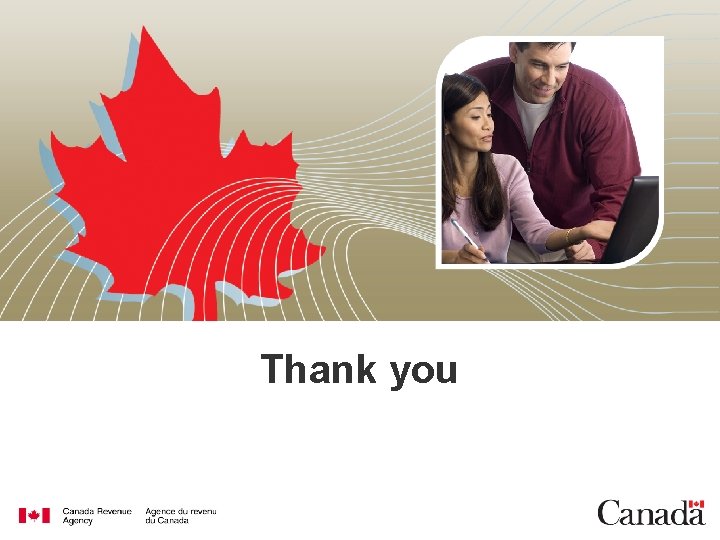 Thank you

Canada Revenue Agency

Agence du revenu du Canada

Canada